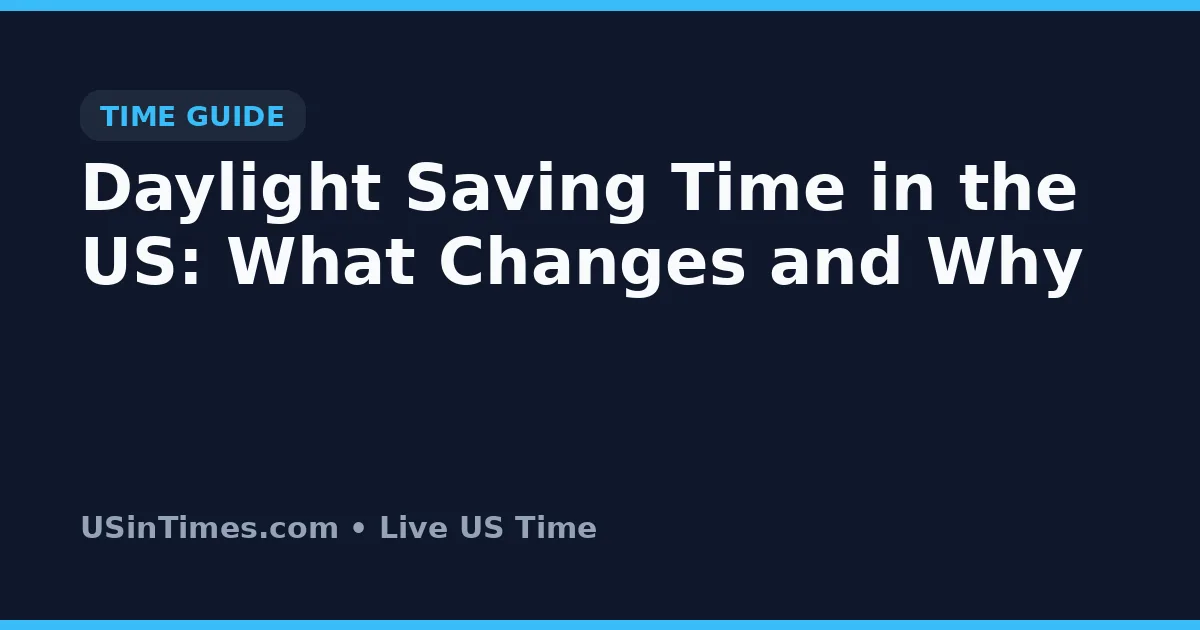 TIME GUIDE

Daylight Saving Time in the US: What Changes and Why

USinTimes.com • Live US Time